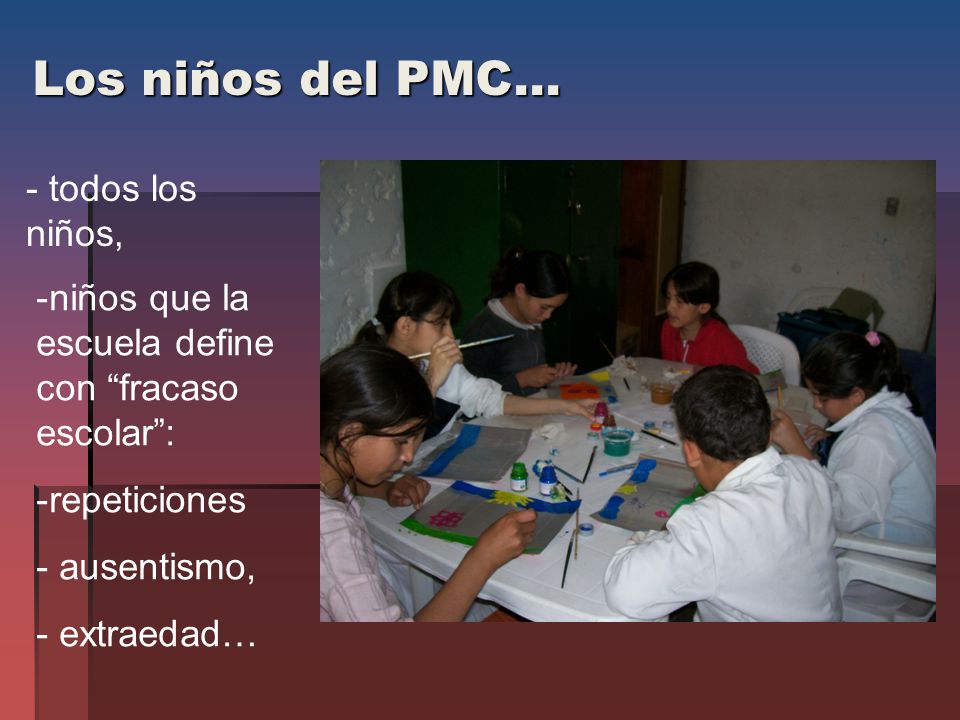 Los niños del PMC…

- todos los niños,

-niños que la escuela define con “fracaso escolar”:

-repeticiones

- ausentismo,

- extraedad…